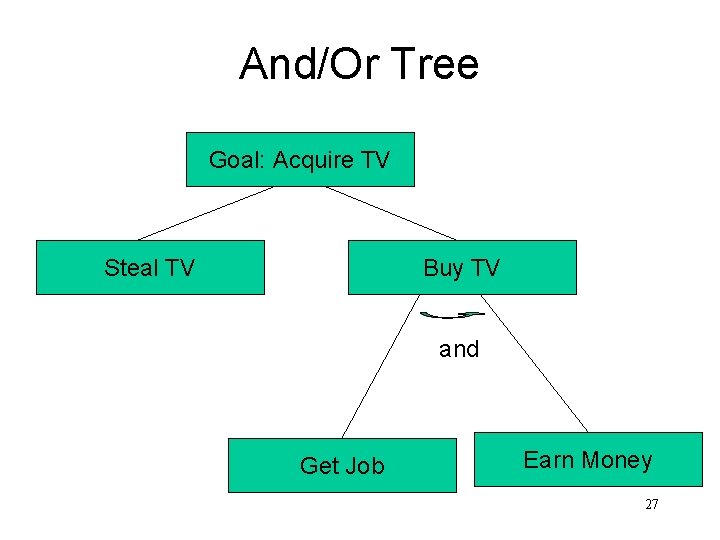 And/Or Tree

Goal: Acquire TV

Steal TV

Buy TV

and

Get Job

Earn Money

27